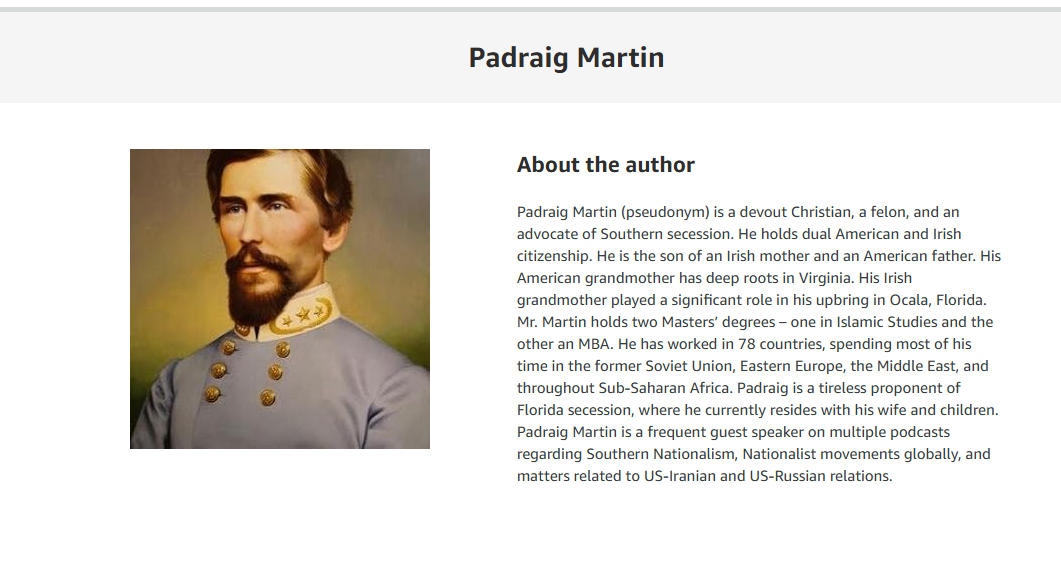 Padraig Martin

About the author

Padraig Martin (pseudonym) is a devout Christian, a felon, and an advocate of Southern secession. He holds dual American and Irish citizenship. He is the son of an Irish mother and an American father. His American grandmother has deep roots in Virginia. His Irish grandmother played a significant role in his upbring in Ocala, Florida. Mr. Martin holds two Masters' degrees – one in Islamic Studies and the other an MBA. He has worked in 78 countries, spending most of his time in the former Soviet Union, Eastern Europe, the Middle East, and throughout Sub-Saharan Africa. Padraig is a tireless proponent of Florida secession, where he currently resides with his wife and children. Padraig Martin is a frequent guest speaker on multiple podcasts regarding Southern Nationalism, Nationalist movements globally, and matters related to US-Iranian and US-Russian relations.